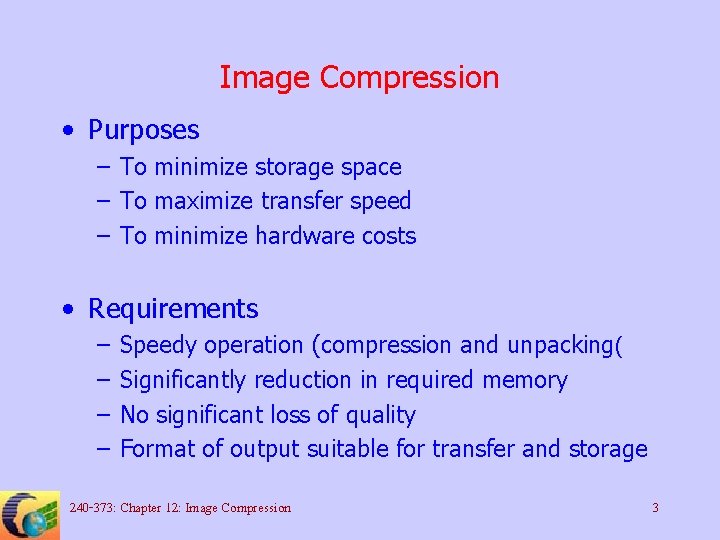 Image Compression

• Purposes
– To minimize storage space
– To maximize transfer speed
– To minimize hardware costs

• Requirements
– Speedy operation (compression and unpacking(
– Significantly reduction in required memory
– No significant loss of quality
– Format of output suitable for transfer and storage

240-373: Chapter 12: Image Compression

3